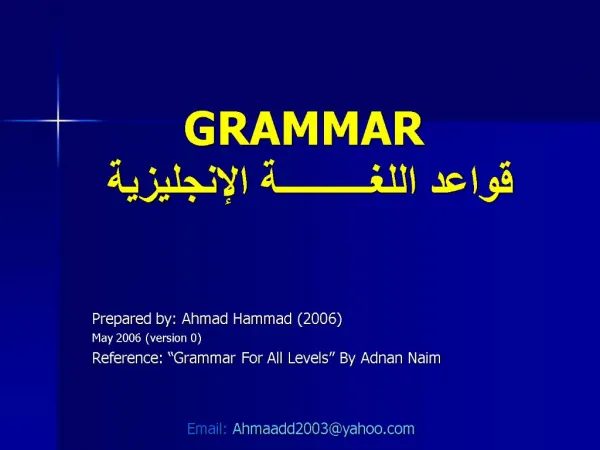 GRAMMAR
قواعد اللغـــــــة الإنجليزية

Prepared by: Ahmad Hammad (2006)
May 2006 (version 0)
Reference: “Grammar For All Levels” By Adnan Naim

Email: Ahmaadd2003@yahoo.com